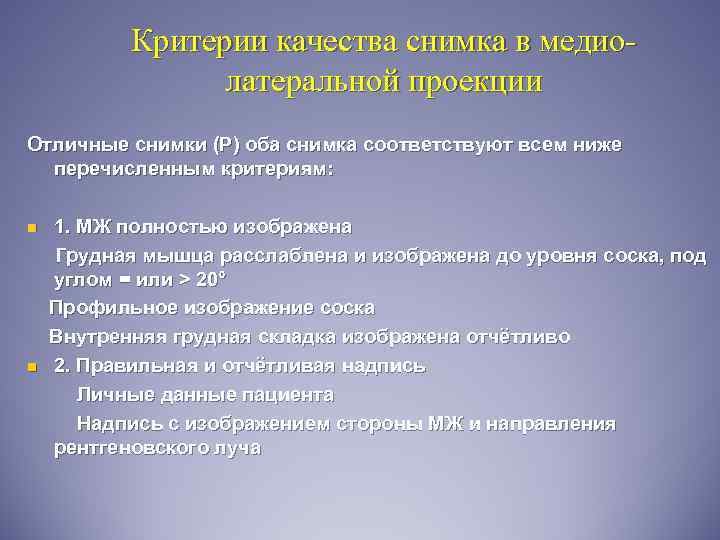 Критерии качества снимка в медио-латеральной проекции

Отличные снимки (Р) оба снимка соответствуют всем ниже перечисленным критериям:

1. МЖ полностью изображена

Грудная мышца расслаблена и изображена до уровня соска, под углом = или > 20°

Профильное изображение соска

Внутренняя грудная складка изображена отчётливо

2. Правильная и отчётливая надпись

Личные данные пациента

Надпись с изображением стороны МЖ и направления рентгеновского луча